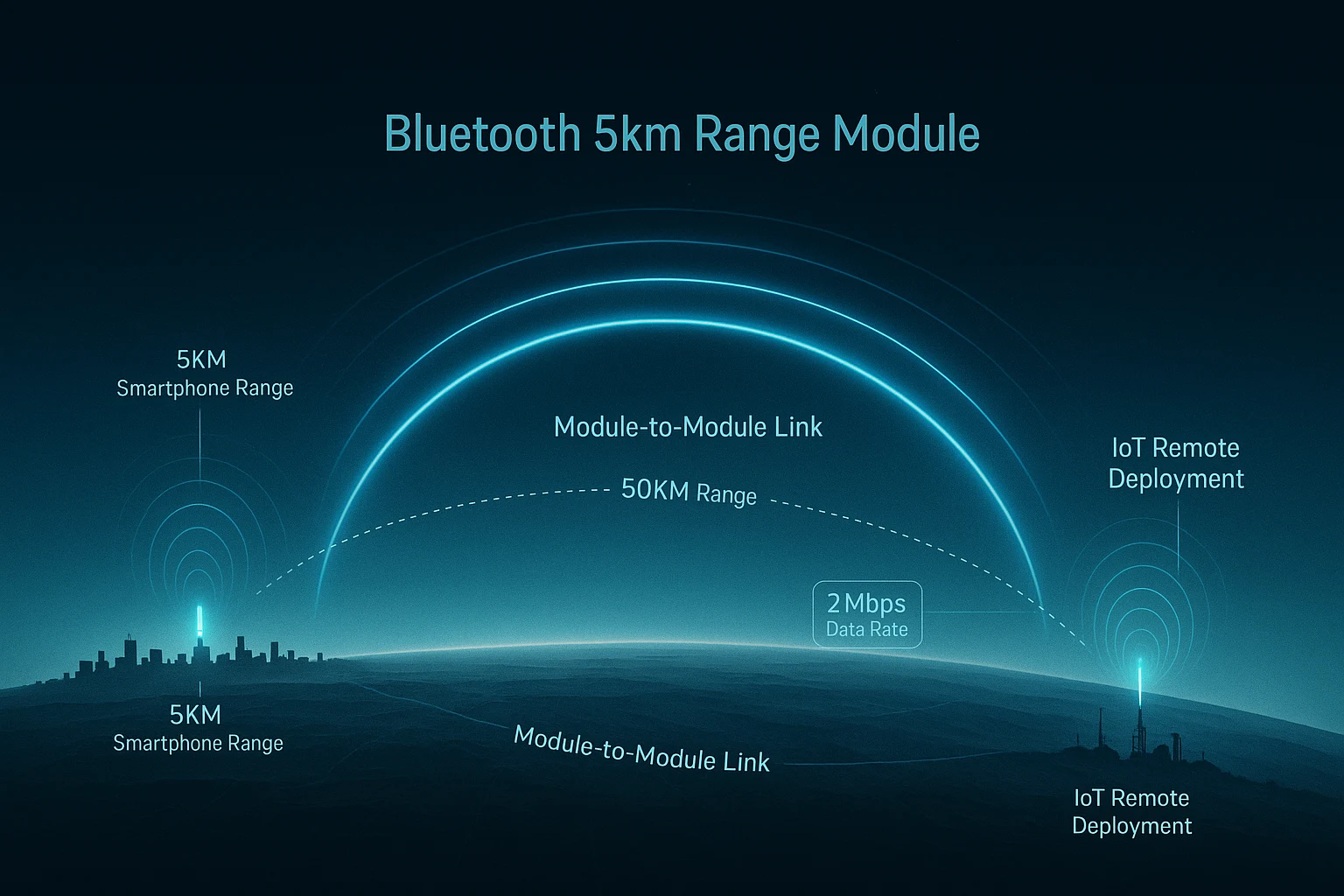 Bluetooth 5km Range Module

5KM
Smartphone Range

Module-to-Module Link

IoT Remote Deployment

50KM Range

2 Mbps
Data Rate

5KM
Smartphone Range

Module-to-Module Link

IoT Remote Deployment